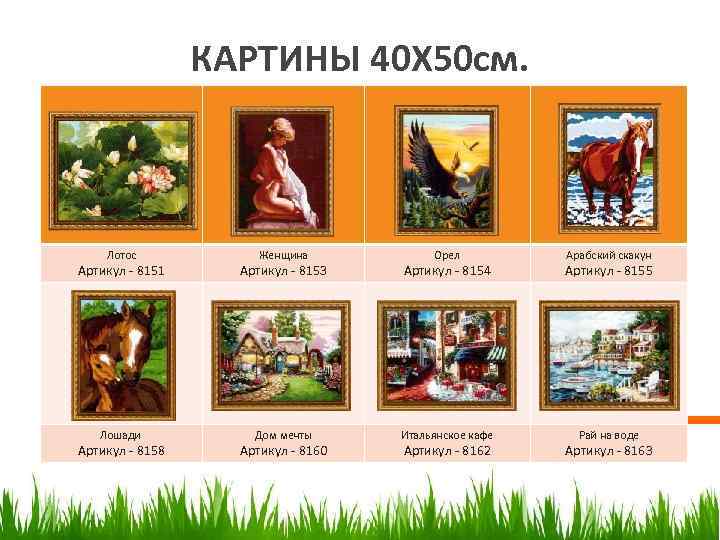 КАРТИНЫ 40Х50см.

| Лотос Артикул - 8151 | Женщина Артикул - 8153 | Орел Артикул - 8154 | Арабский скакун Артикул - 8155 |
|---|---|---|---|
| Лошади Артикул - 8158 | Дом мечты Артикул - 8160 | Итальянское кафе Артикул - 8162 | Рай на воде Артикул - 8163 |